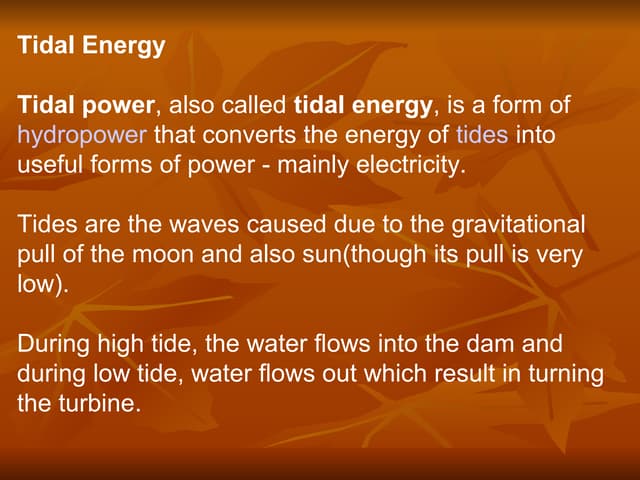 Tidal Energy

Tidal power, also called tidal energy, is a form of hydropower that converts the energy of tides into useful forms of power - mainly electricity.

Tides are the waves caused due to the gravitational pull of the moon and also sun(though its pull is very low).

During high tide, the water flows into the dam and during low tide, water flows out which result in turning the turbine.